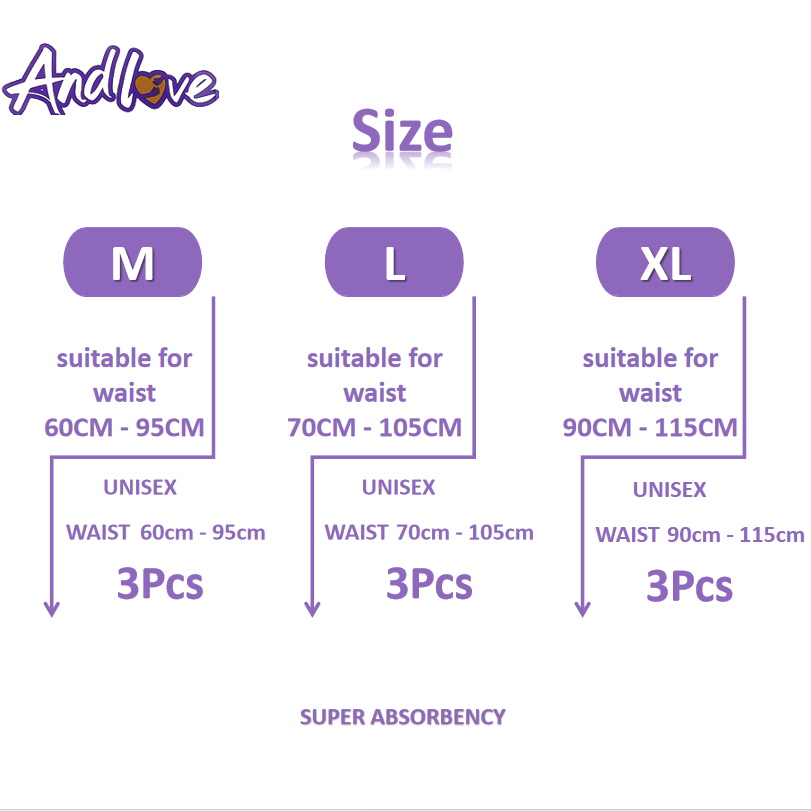 Andlove

Size

M

suitable for waist 60CM - 95CM

UNISEX

WAIST 60cm - 95cm

3Pcs

L

suitable for waist 70CM - 105CM

UNISEX

WAIST 70cm - 105cm

3Pcs

XL

suitable for waist 90CM - 115CM

UNISEX

WAIST 90cm - 115cm

3Pcs

SUPER ABSORBENCY